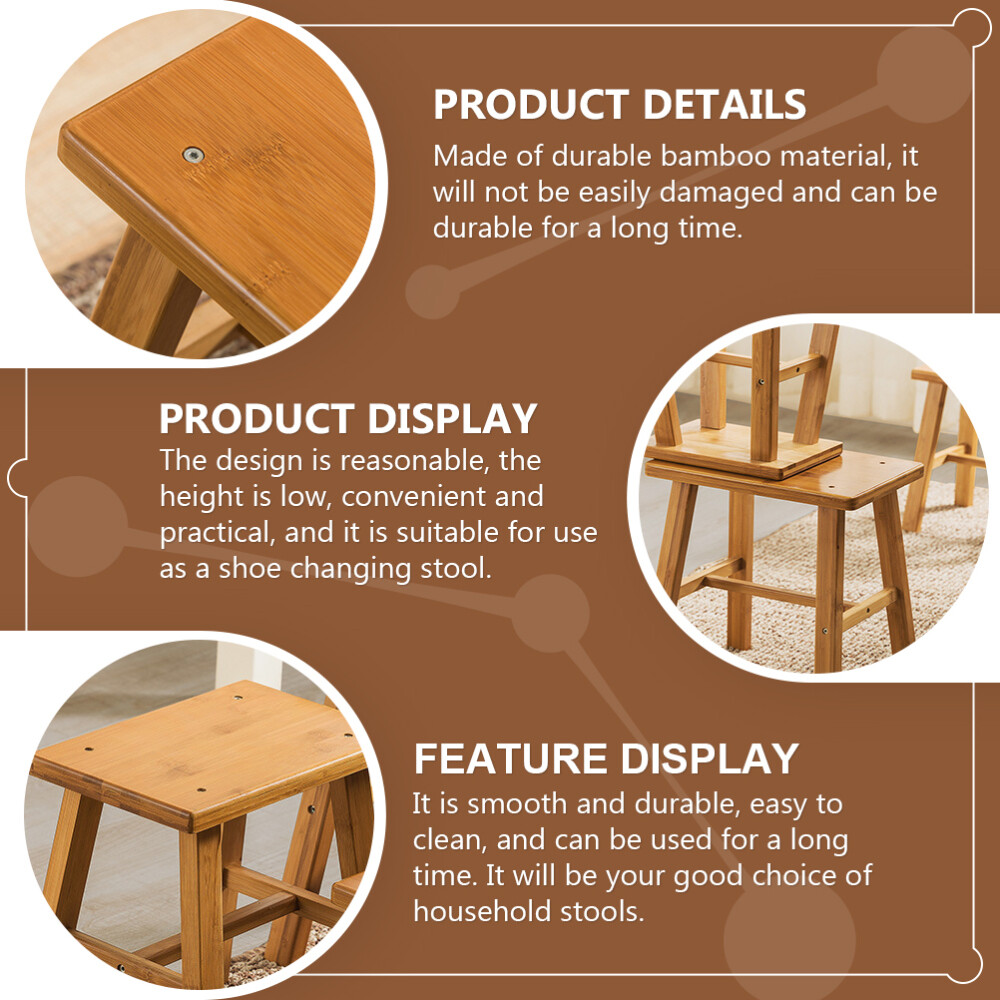 PRODUCT DETAILS
Made of durable bamboo material, it will not be easily damaged and can be durable for a long time.

PRODUCT DISPLAY
The design is reasonable, the height is low, convenient and practical, and it is suitable for use as a shoe changing stool.

FEATURE DISPLAY
It is smooth and durable, easy to clean, and can be used for a long time. It will be your good choice of household stools.